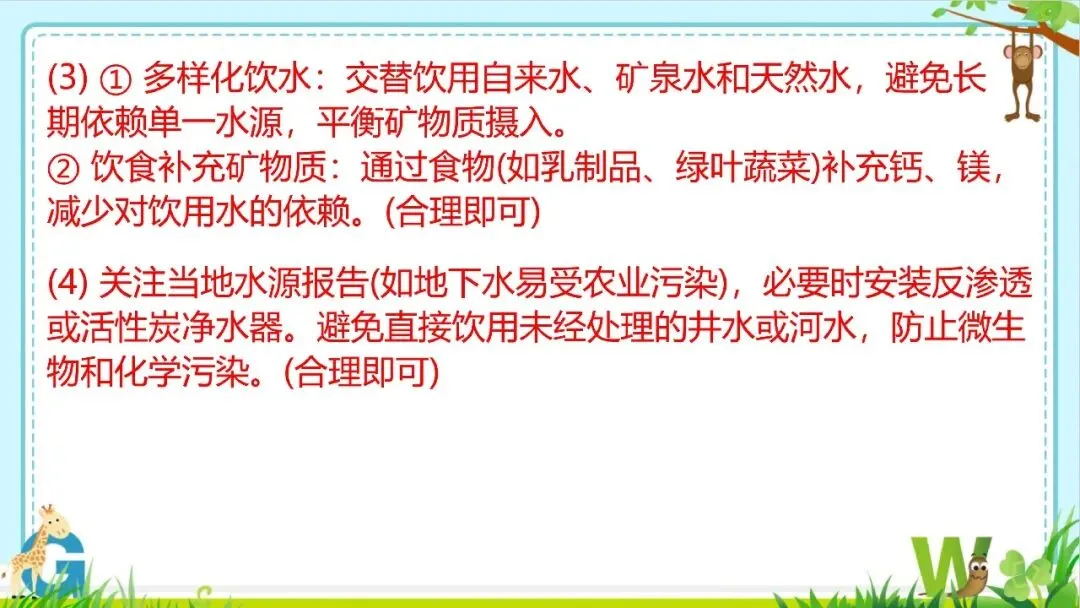 (3) ① 多样化饮水：交替饮用自来水、矿泉水和天然水，避免长期依赖单一水源，平衡矿物质摄入。
② 饮食补充矿物质：通过食物(如乳制品、绿叶蔬菜)补充钙、镁，减少对饮用水的依赖。(合理即可)

(4) 关注当地水源报告(如地下水易受农业污染)，必要时安装反渗透或活性炭净水器。避免直接饮用未经处理的井水或河水，防止微生物和化学污染。(合理即可)

G

W